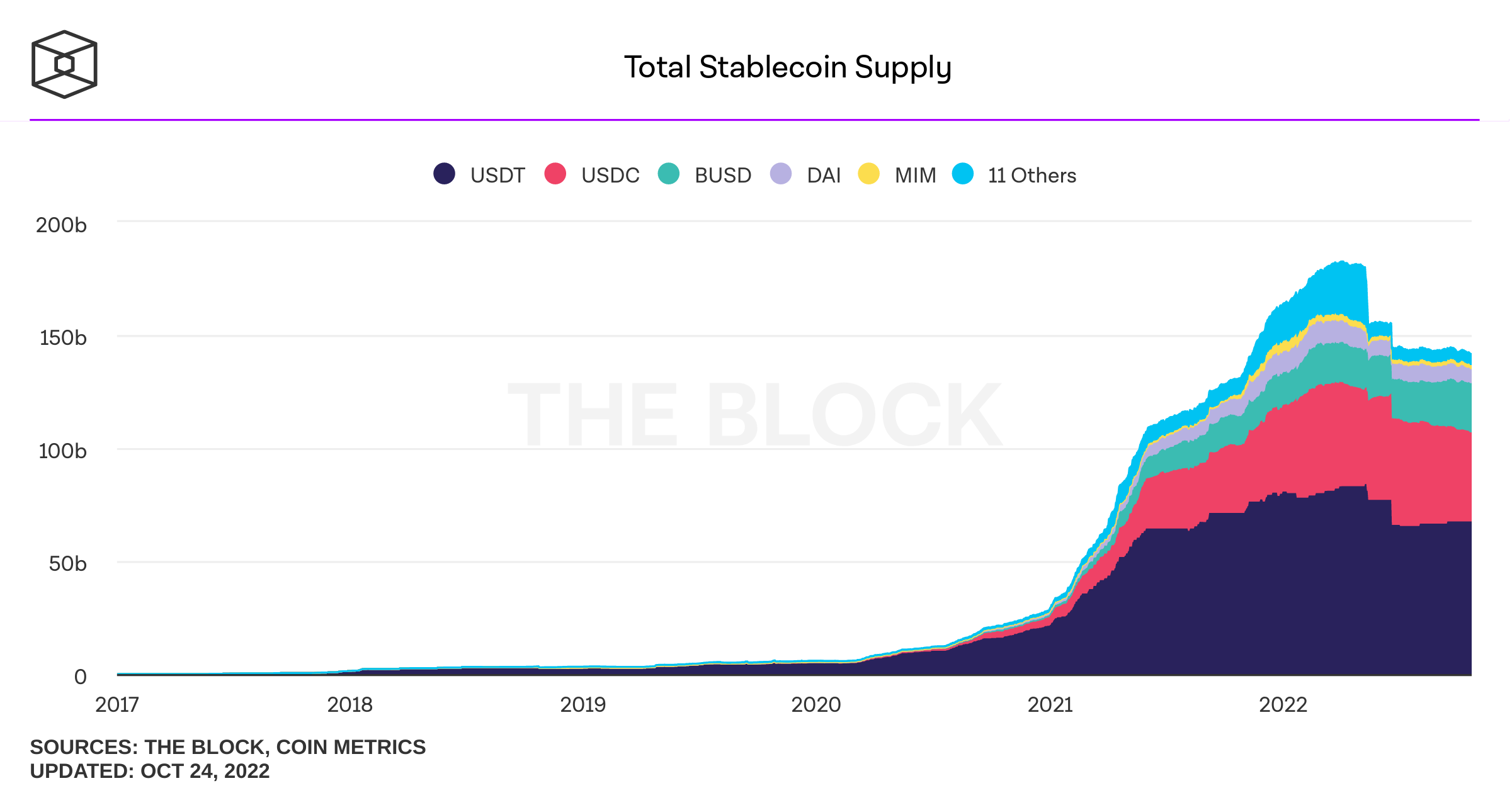 Total Stablecoin Supply

USDT USDC BUSD DAI MIM 11 Others

200b
150b
100b
50b
0

THE BLOCK

2017 2018 2019 2020 2021 2022

SOURCES: THE BLOCK, COIN METRICS
UPDATED: OCT 24, 2022